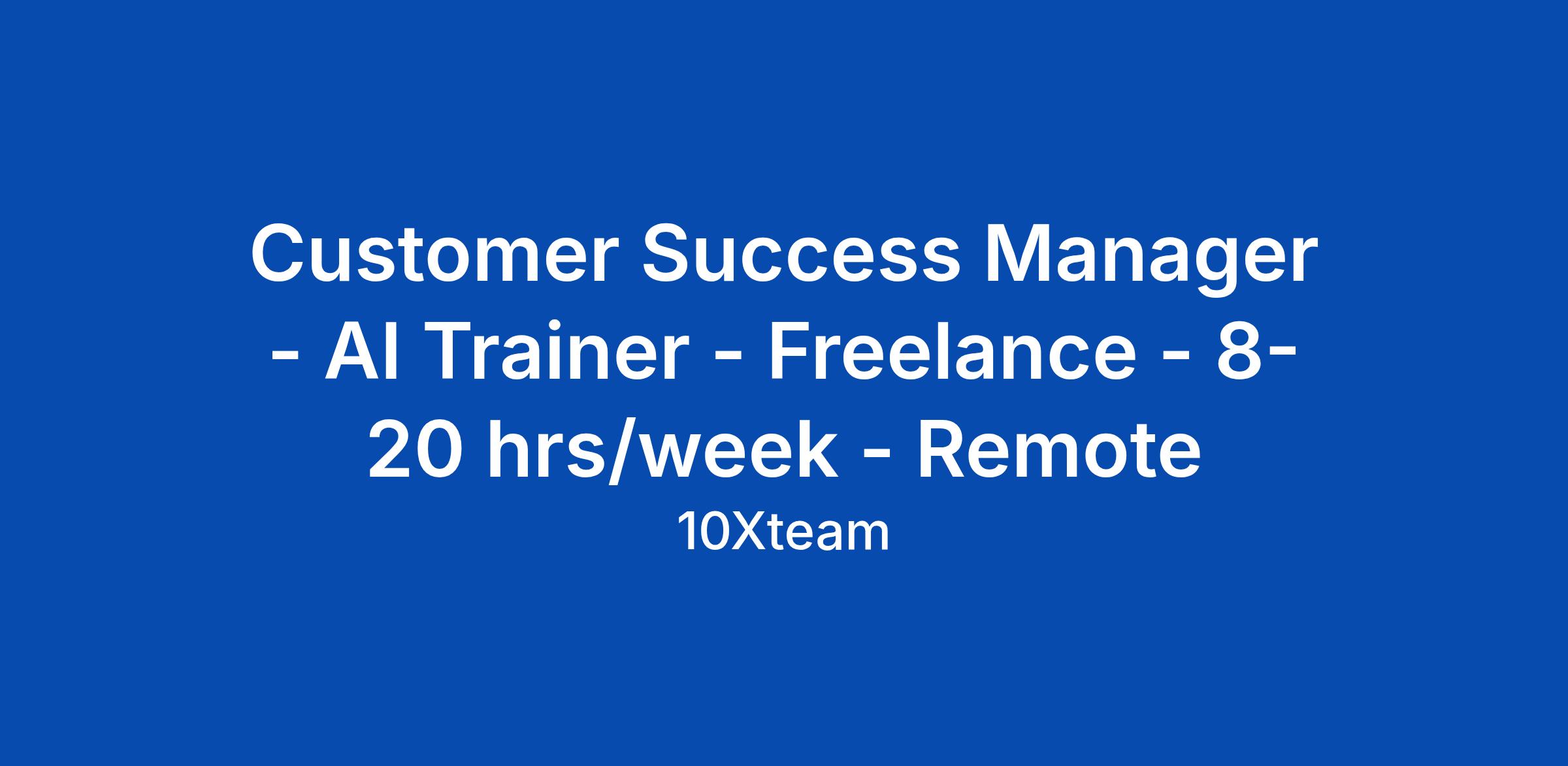 Customer Success Manager - AI Trainer - Freelance - 8-20 hrs/week - Remote

10Xteam